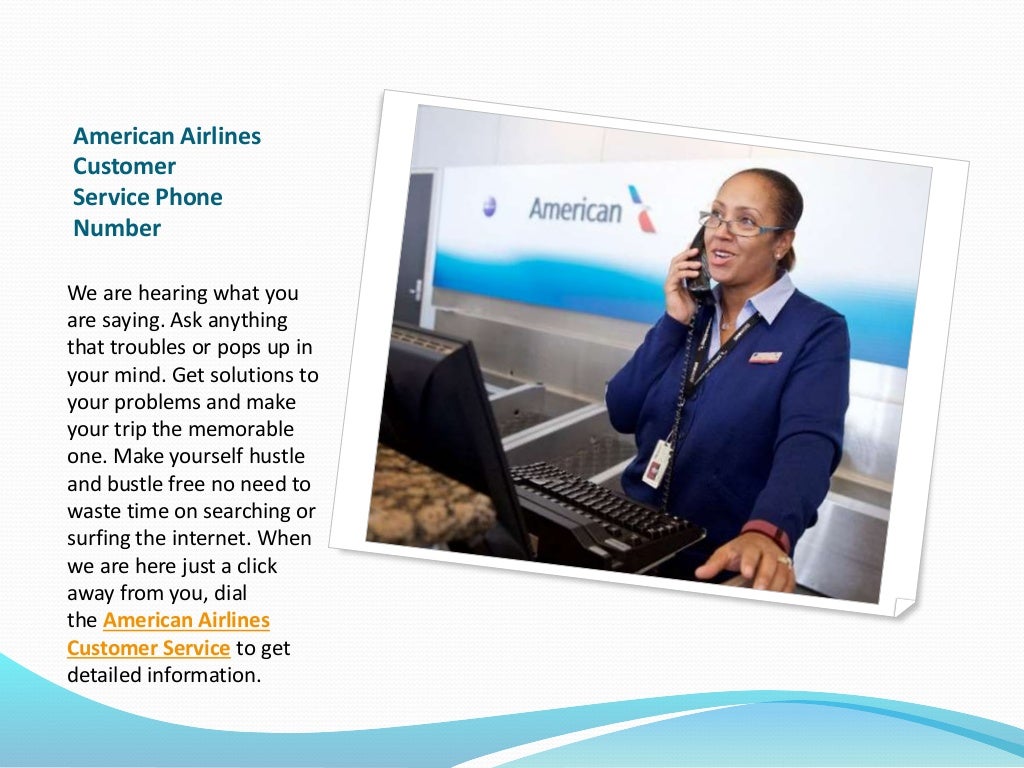 American Airlines Customer Service Phone Number

We are hearing what you are saying. Ask anything that troubles or pops up in your mind. Get solutions to your problems and make your trip the memorable one. Make yourself hustle and bustle free no need to waste time on searching or surfing the internet. When we are here just a click away from you, dial the American Airlines Customer Service to get detailed information.

American